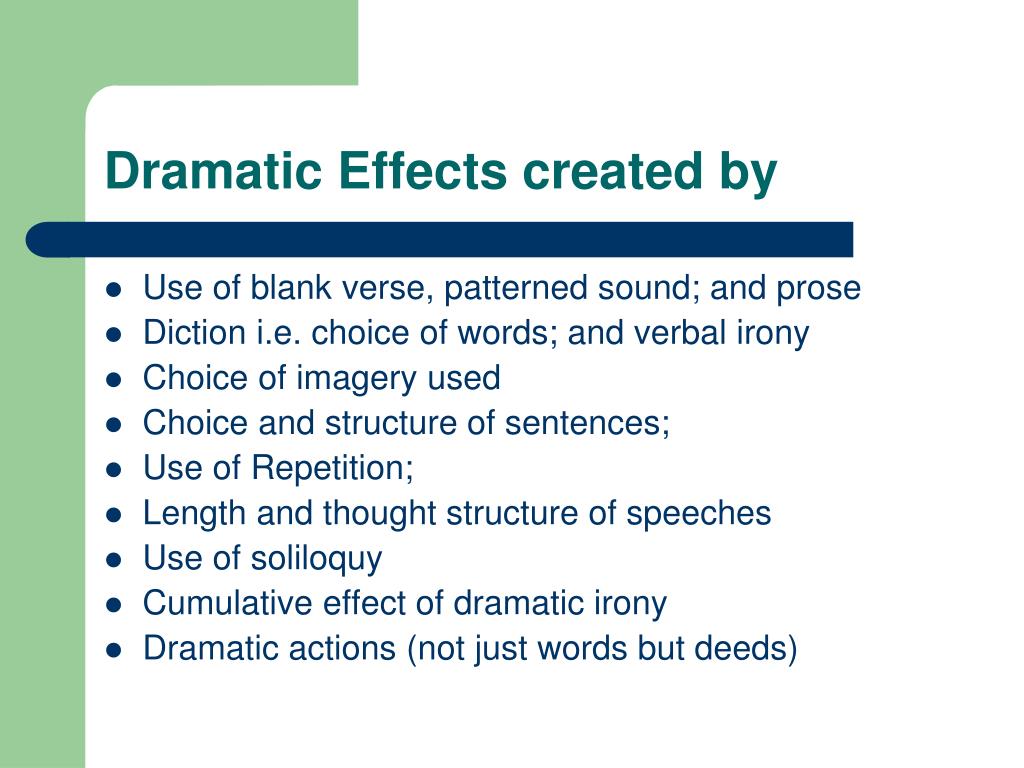 Dramatic Effects created by

- Use of blank verse, patterned sound; and prose
- Diction i.e. choice of words; and verbal irony
- Choice of imagery used
- Choice and structure of sentences;
- Use of Repetition;
- Length and thought structure of speeches
- Use of soliloquy
- Cumulative effect of dramatic irony
- Dramatic actions (not just words but deeds)